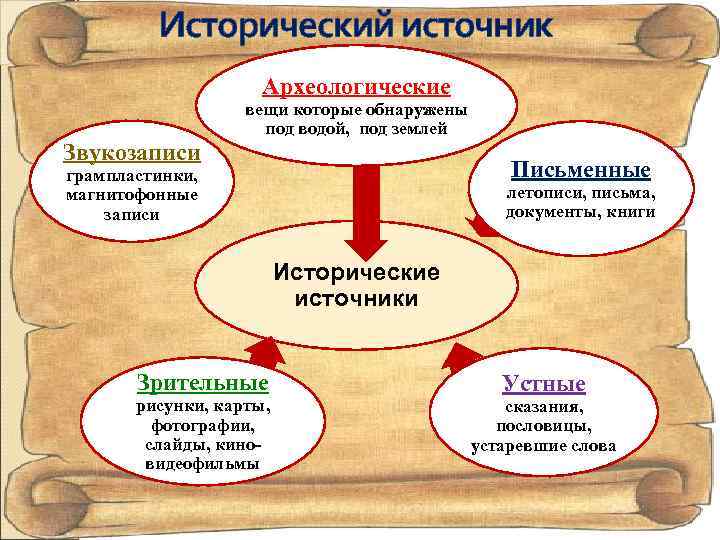 Исторический источник

Археологические
вещи которые обнаружены под водой, под землей

Звукозаписи
грампластинки, магнитофонные записи

Письменные
летописи, письма, документы, книги

Исторические источники

Зрительные
рисунки, карты, фотографии, слайды, кино-видеофильмы

Устные
сказания, пословицы, устаревшие слова